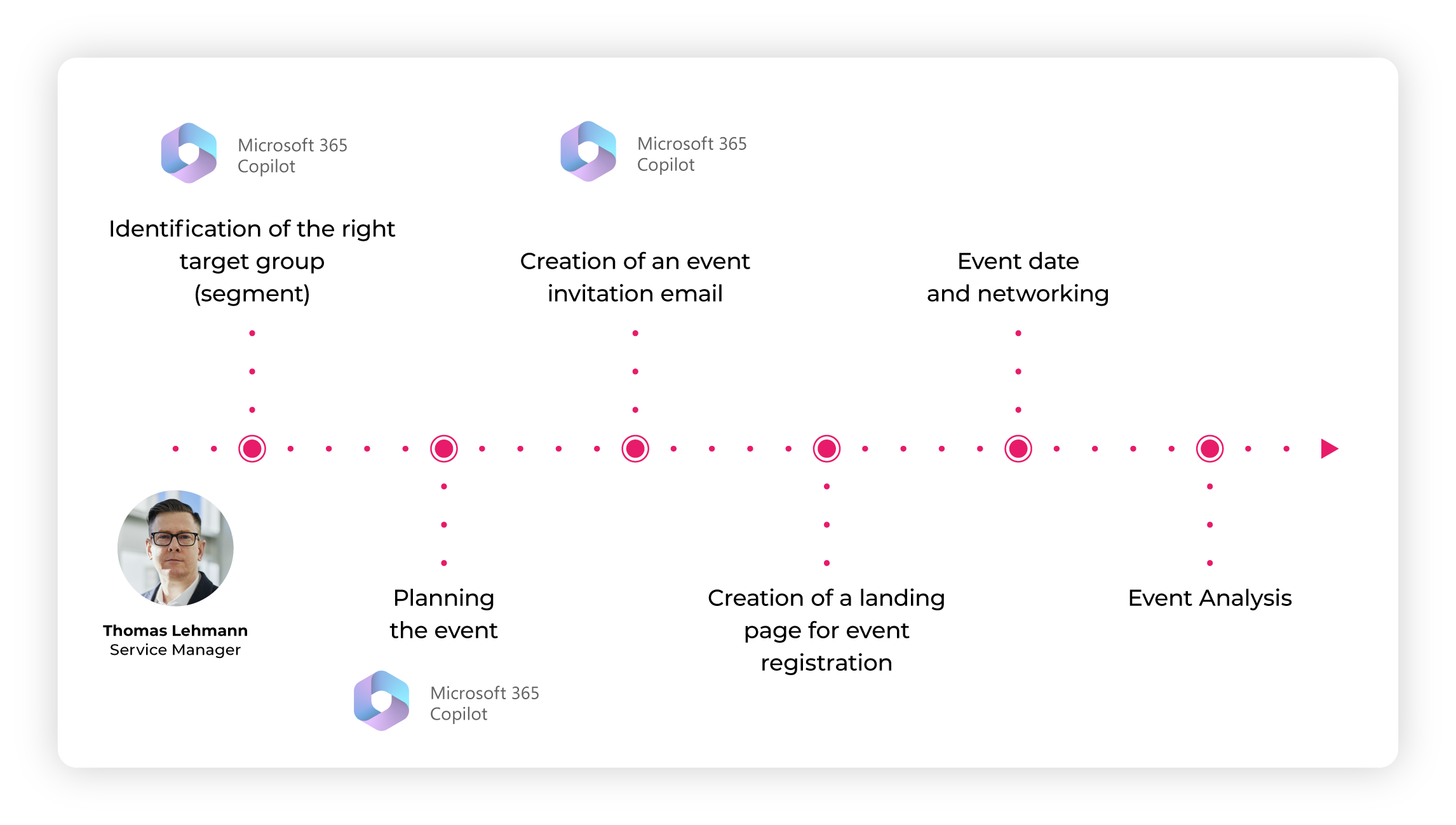 Microsoft 365 Copilot

Identification of the right target group (segment)

Microsoft 365 Copilot

Creation of an event invitation email

Event date and networking

Thomas Lehmann
Service Manager

Planning the event

Microsoft 365 Copilot

Creation of a landing page for event registration

Event Analysis